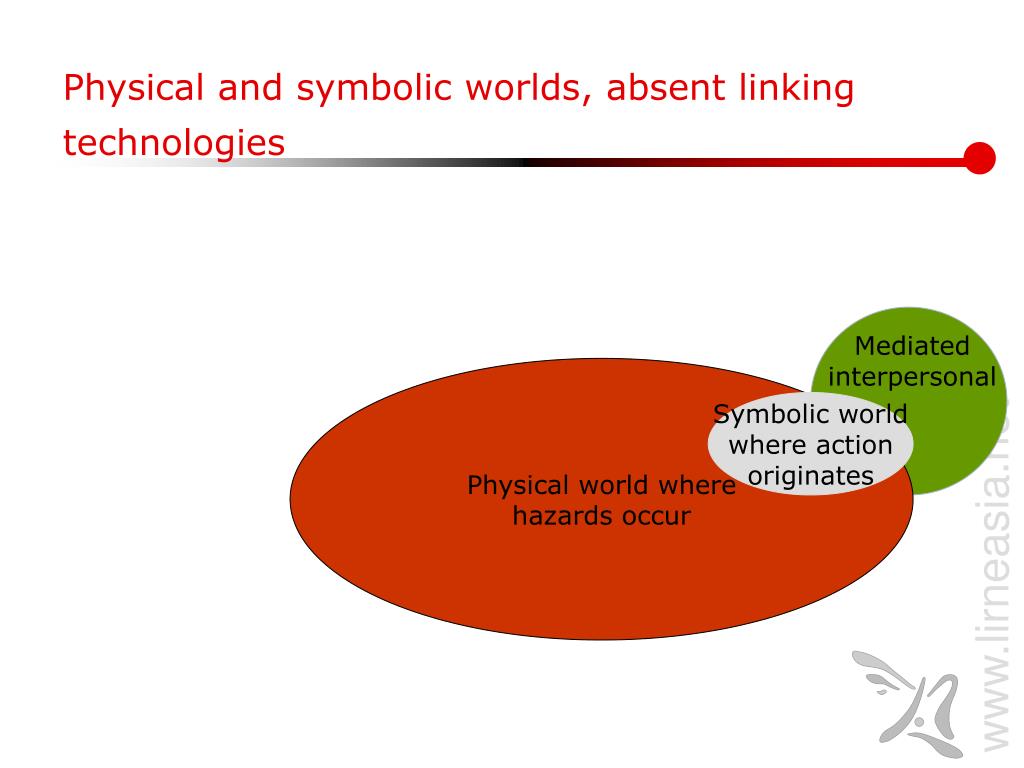 Physical and symbolic worlds, absent linking technologies

Mediated interpersonal

Symbolic world where action originates

Physical world where hazards occur

www.lirneasia.net